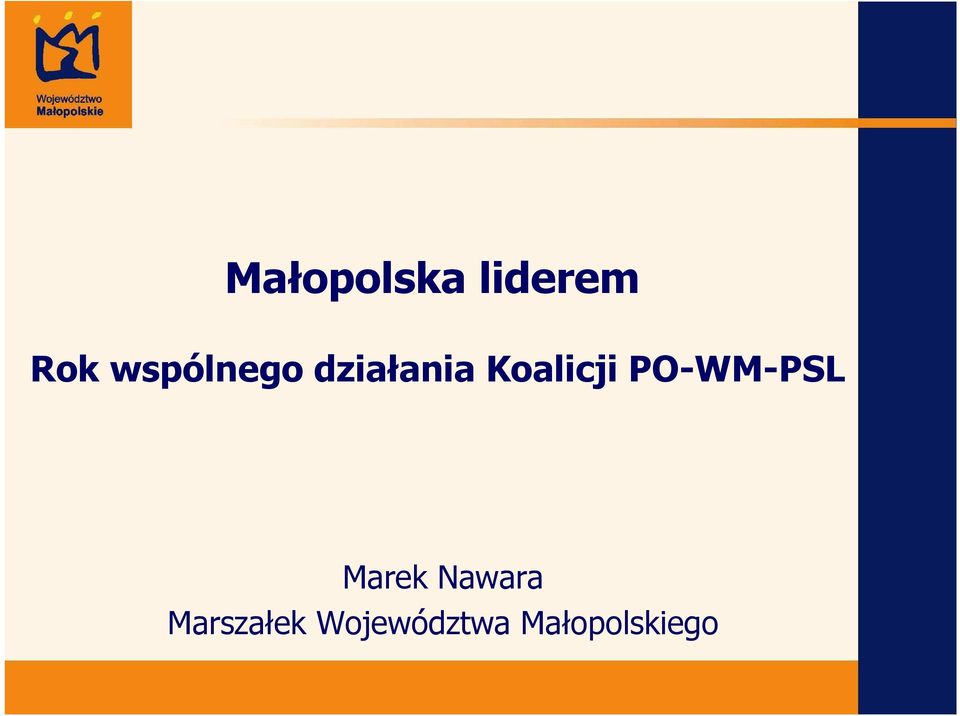 Województwo Małopolskie

Małopolska liderem

Rok wspólnego działania Koalicji PO-WM-PSL

Marek Nawara
Marszałek Województwa Małopolskiego